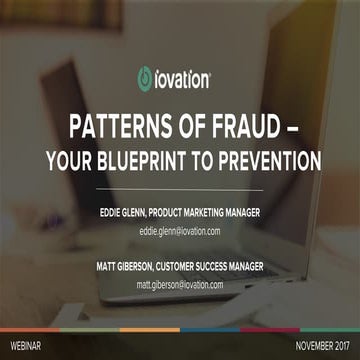 iovation

PATTERNS OF FRAUD – YOUR BLUEPRINT TO PREVENTION

EDDIE GLENN, PRODUCT MARKETING MANAGER
eddie.glenn@iovation.com

MATT GIBERSON, CUSTOMER SUCCESS MANAGER
matt.giberson@iovation.com

WEBINAR

NOVEMBER 2017